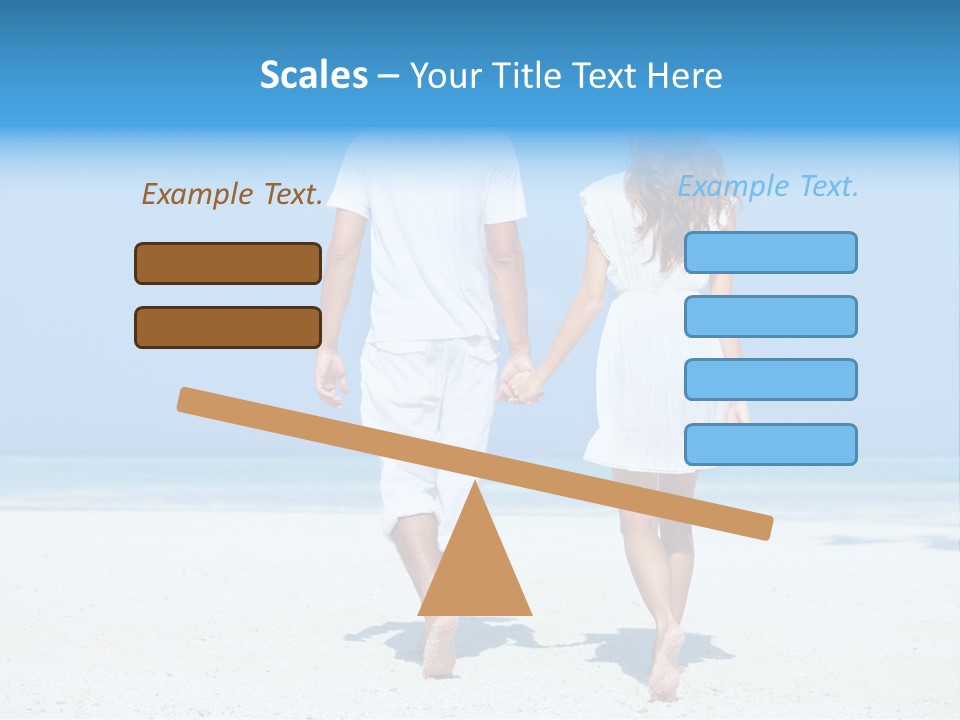 Scales – Your Title Text Here

Example Text.

Example Text.